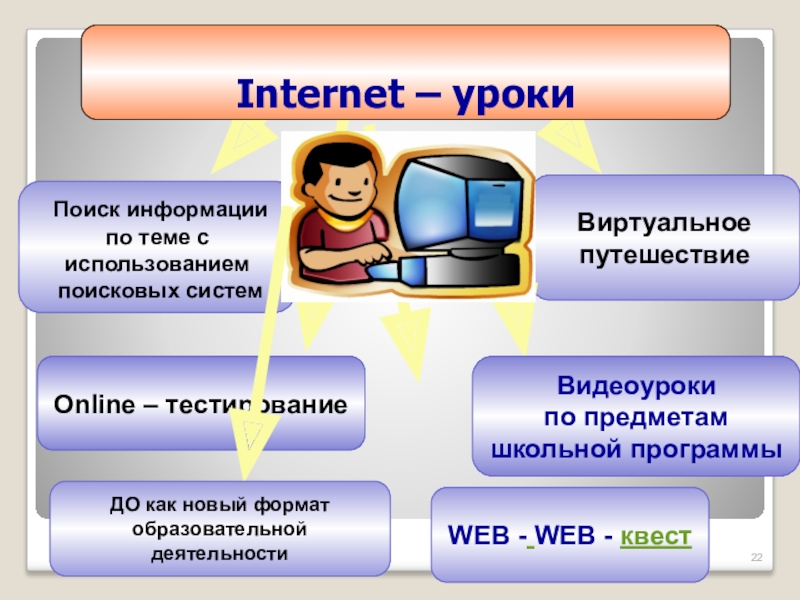 Internet – уроки

Поиск информации по теме с использованием поисковых систем

Виртуальное путешествие

Online – тестирование

Видеоуроки по предметам школьной программы

ДО как новый формат образовательной деятельности

WEB - WEB - квест

22